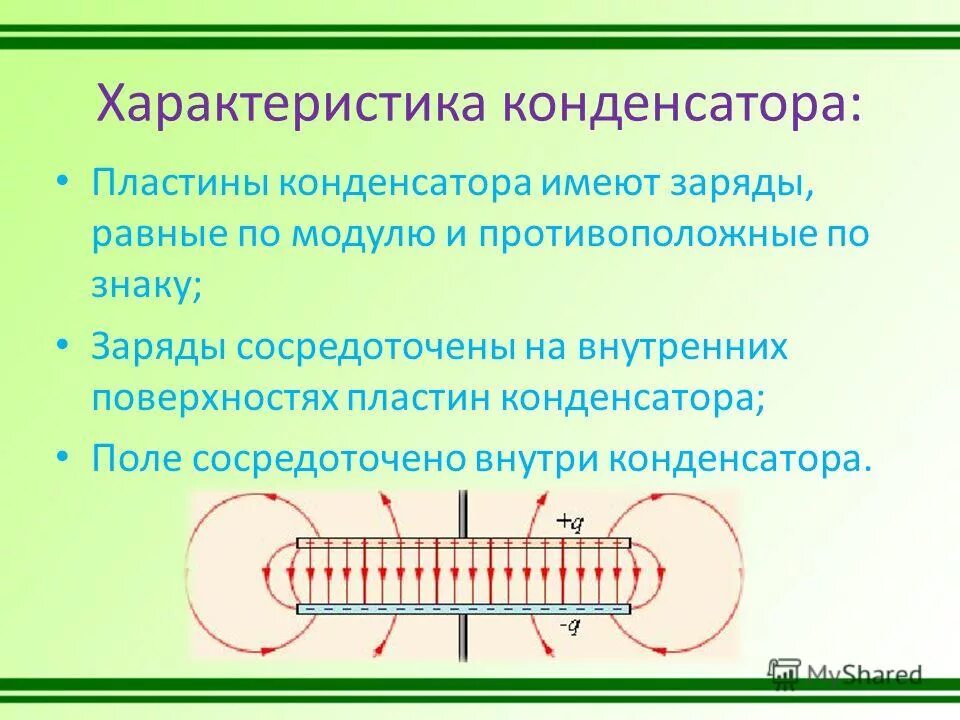 Характеристика конденсатора:

• Пластины конденсатора имеют заряды, равные по модулю и противоположные по знаку;

• Заряды сосредоточены на внутренних поверхностях пластин конденсатора;

• Поле сосредоточено внутри конденсатора.

$+q$

$-q$

MyShared